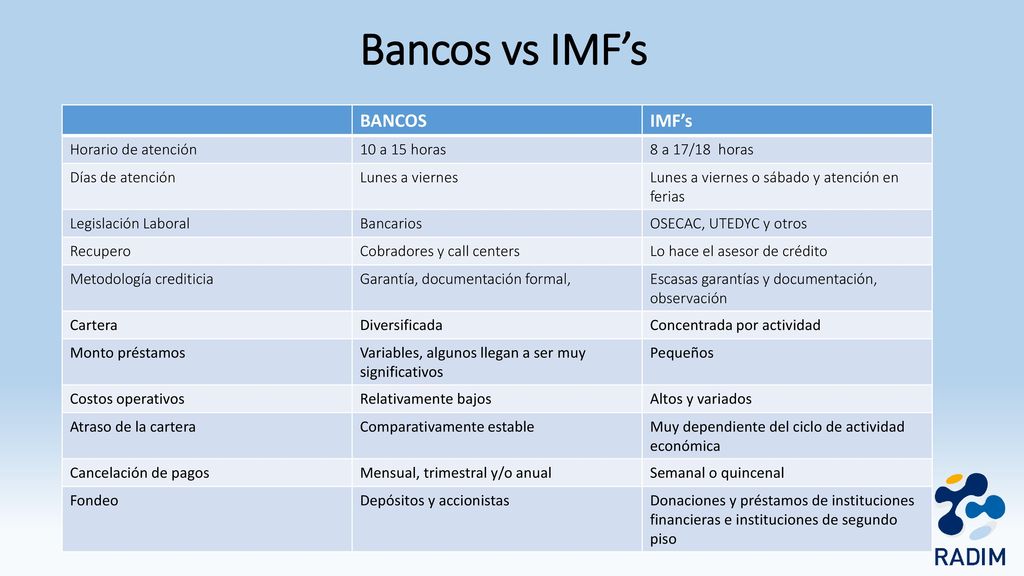 Bancos vs IMF’s

| | BANCOS | IMF’s |
|---|---|---|
| Horario de atención | 10 a 15 horas | 8 a 17/18 horas |
| Días de atención | Lunes a viernes | Lunes a viernes o sábado y atención en ferias |
| Legislación Laboral | Bancarios | OSECAC, UTEDYC y otros |
| Recupero | Cobradores y call centers | Lo hace el asesor de crédito |
| Metodología crediticia | Garantía, documentación formal, | Escasas garantías y documentación, observación |
| Cartera | Diversificada | Concentrada por actividad |
| Monto préstamos | Variables, algunos llegan a ser muy significativos | Pequeños |
| Costos operativos | Relativamente bajos | Altos y variados |
| Atraso de la cartera | Comparativamente estable | Muy dependiente del ciclo de actividad económica |
| Cancelación de pagos | Mensual, trimestral y/o anual | Semanal o quincenal |
| Fondeo | Depósitos y accionistas | Donaciones y préstamos de instituciones financieras e instituciones de segundo piso |

RADIM